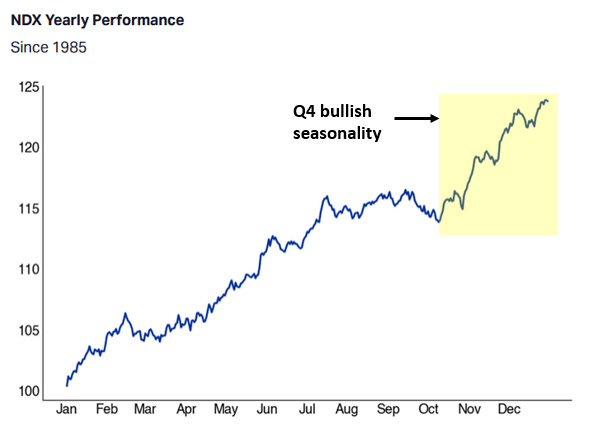 NDX Yearly Performance
Since 1985

125
120
115
110
105
100

Q4 bullish seasonality

Jan Feb Mar Apr May Jun Jul Aug Sep Oct Nov Dec